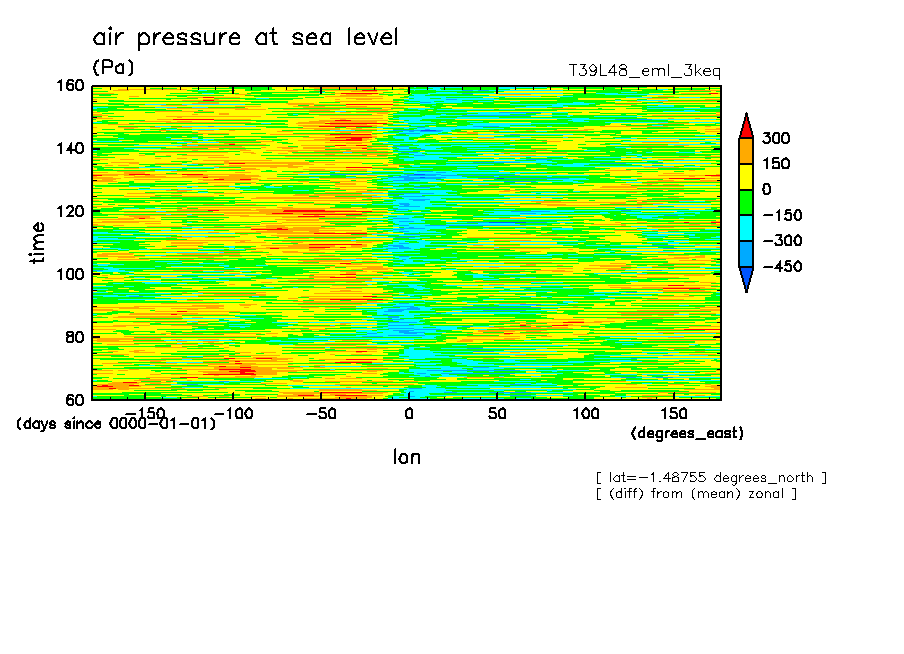 air pressure at sea level

(Pa)

T39L48_eml_3keq

160
140
120
100
80
60

time

300
150
0
−150
−300
−450

−150 −100 −50 0 50 100 150

(days since 0000-01-01)

(degrees_east)

lon

[ lat=−1.48755 degrees_north ]
[ (diff) from (mean) zonal ]